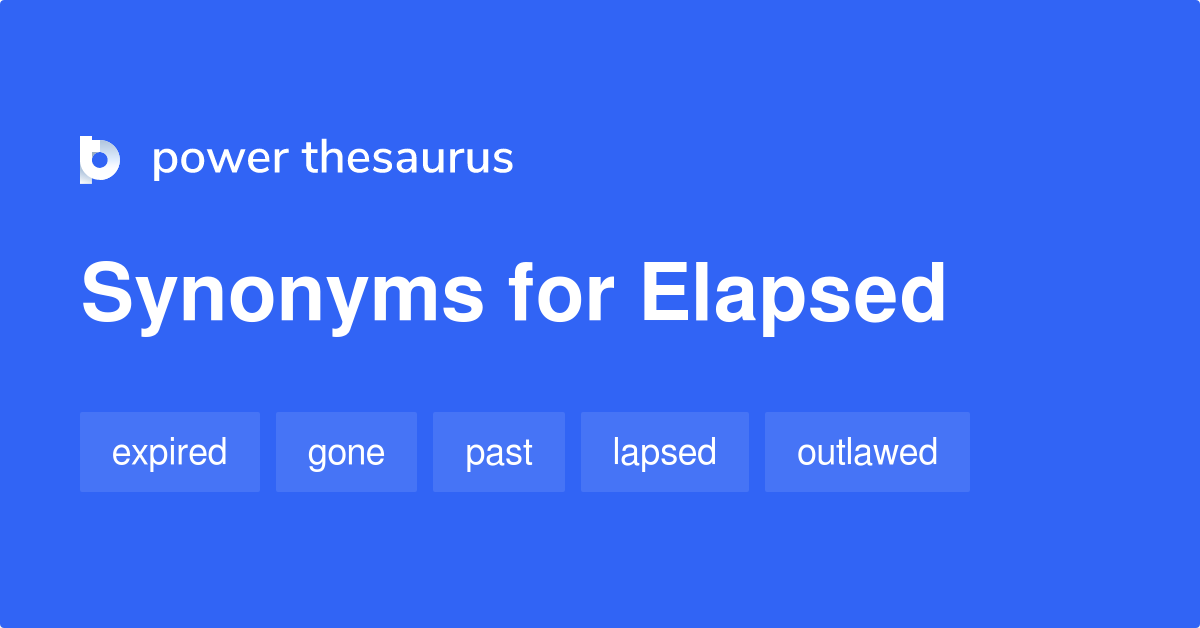 power thesaurus

Synonyms for Elapsed

expired gone past lapsed outlawed